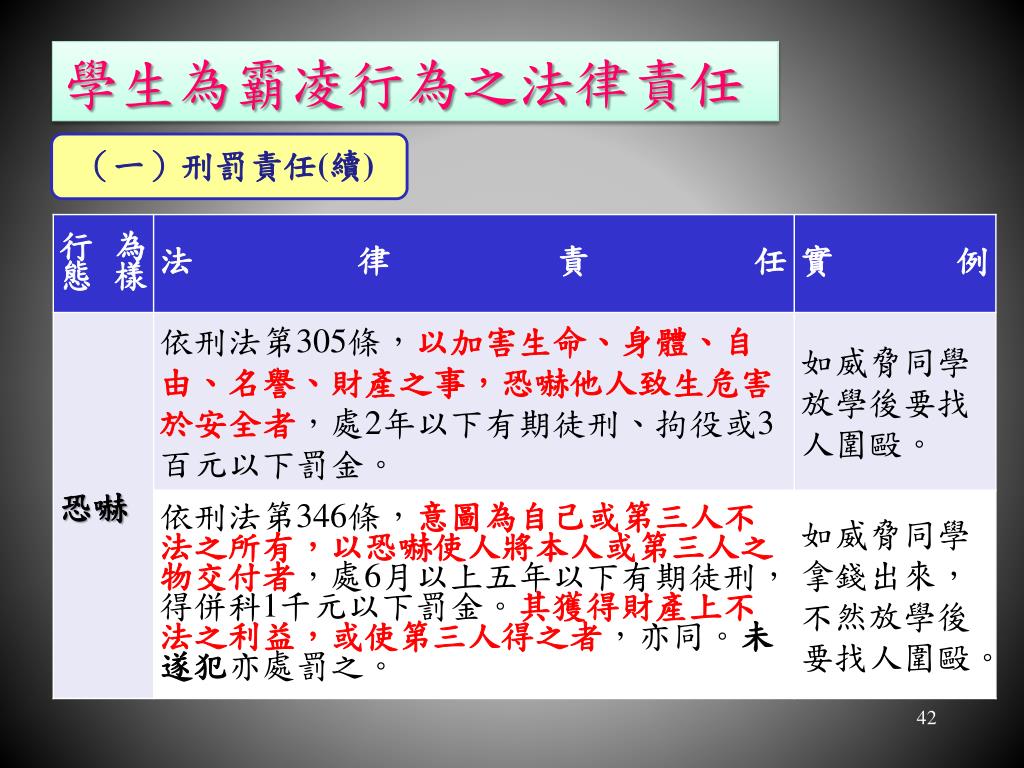 學生為霸凌行為之法律責任

（一）刑罰責任(續)

| 行為態樣 | 法律責任 | 實例 |
|---|---|---|
| 恐嚇 | 依刑法第305條，以加害生命、身體、自由、名譽、財產之事，恐嚇他人致生危害於安全者，處2年以下有期徒刑、拘役或3百元以下罰金。 | 如威脅同學放學後要找人圍毆。 |
| | 依刑法第346條，意圖為自己或第三人不法之所有，以恐嚇使人將本人或第三人之物交付者，處6月以上五年以下有期徒刑，得併科1千元以下罰金。其獲得財產上不法之利益，或使第三人得之者，亦同。未遂犯亦處罰之。 | 如威脅同學拿錢出來，不然放學後要找人圍毆。 |

42